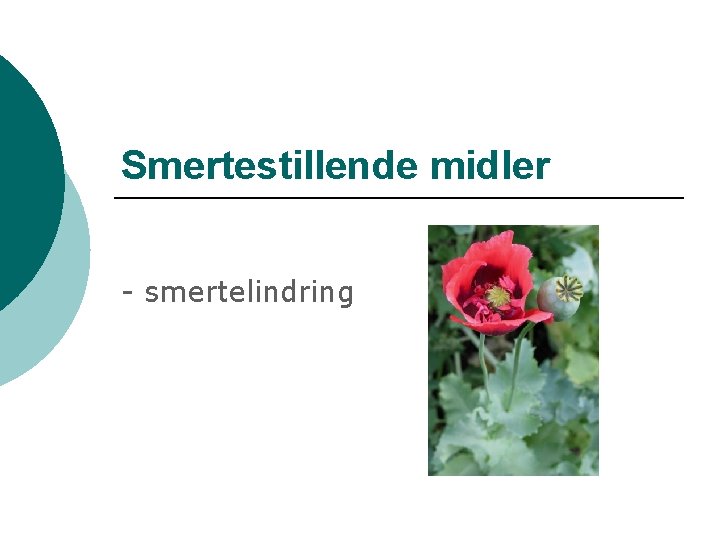 Smertestillende midler

- smertelindring